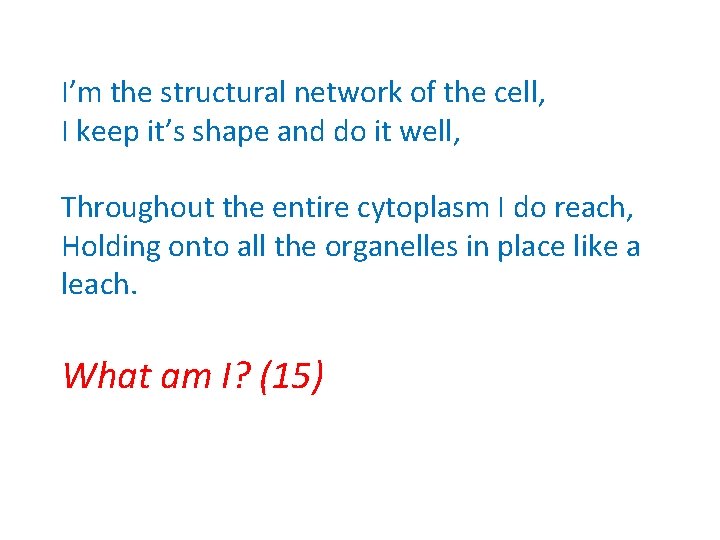 I’m the structural network of the cell,
I keep it’s shape and do it well,

Throughout the entire cytoplasm I do reach,
Holding onto all the organelles in place like a leach.

What am I? (15)